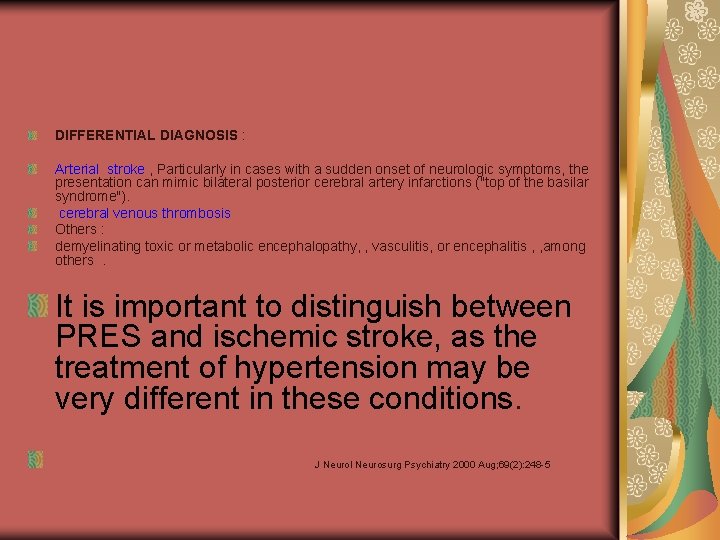 DIFFERENTIAL DIAGNOSIS :

Arterial stroke , Particularly in cases with a sudden onset of neurologic symptoms, the presentation can mimic bilateral posterior cerebral artery infarctions ("top of the basilar syndrome").

cerebral venous thrombosis

Others :

demyelinating toxic or metabolic encephalopathy, , vasculitis, or encephalitis , ,among others .

It is important to distinguish between PRES and ischemic stroke, as the treatment of hypertension may be very different in these conditions.

J Neurol Neurosurg Psychiatry 2000 Aug;69(2):248-5